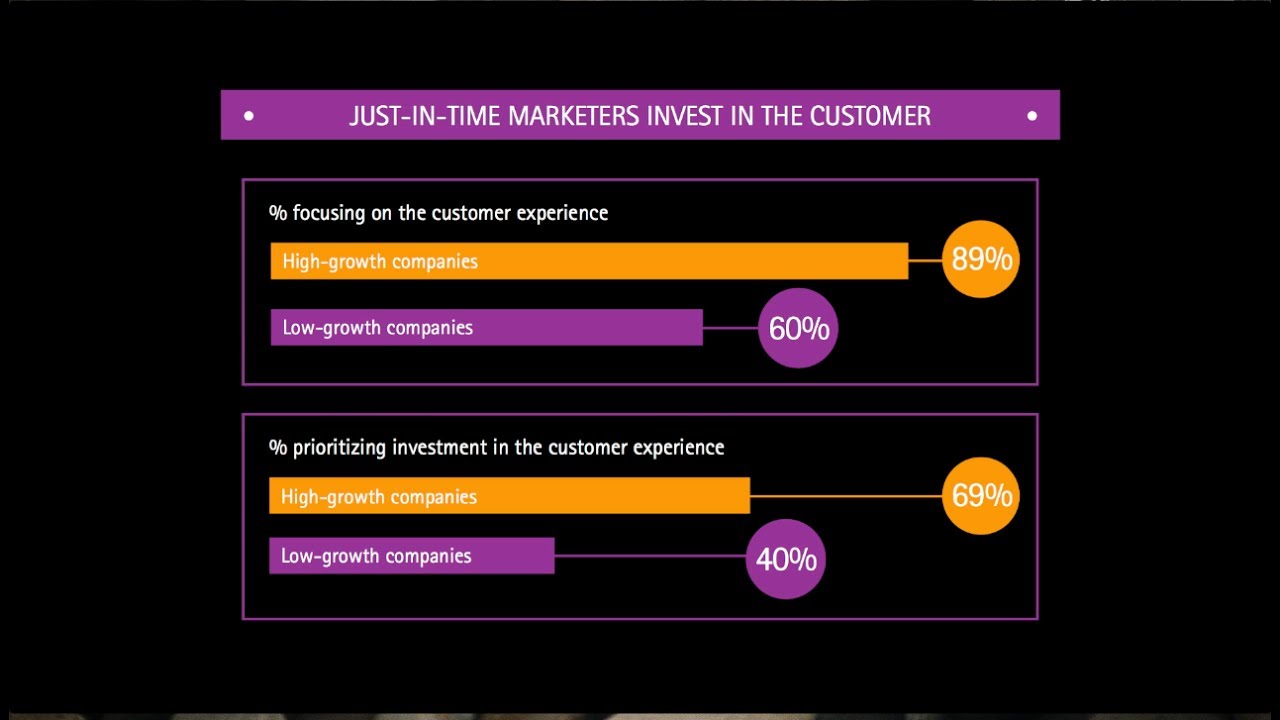 JUST-IN-TIME MARKETERS INVEST IN THE CUSTOMER

% focusing on the customer experience

High-growth companies 89%

Low-growth companies 60%

% prioritizing investment in the customer experience

High-growth companies 69%

Low-growth companies 40%